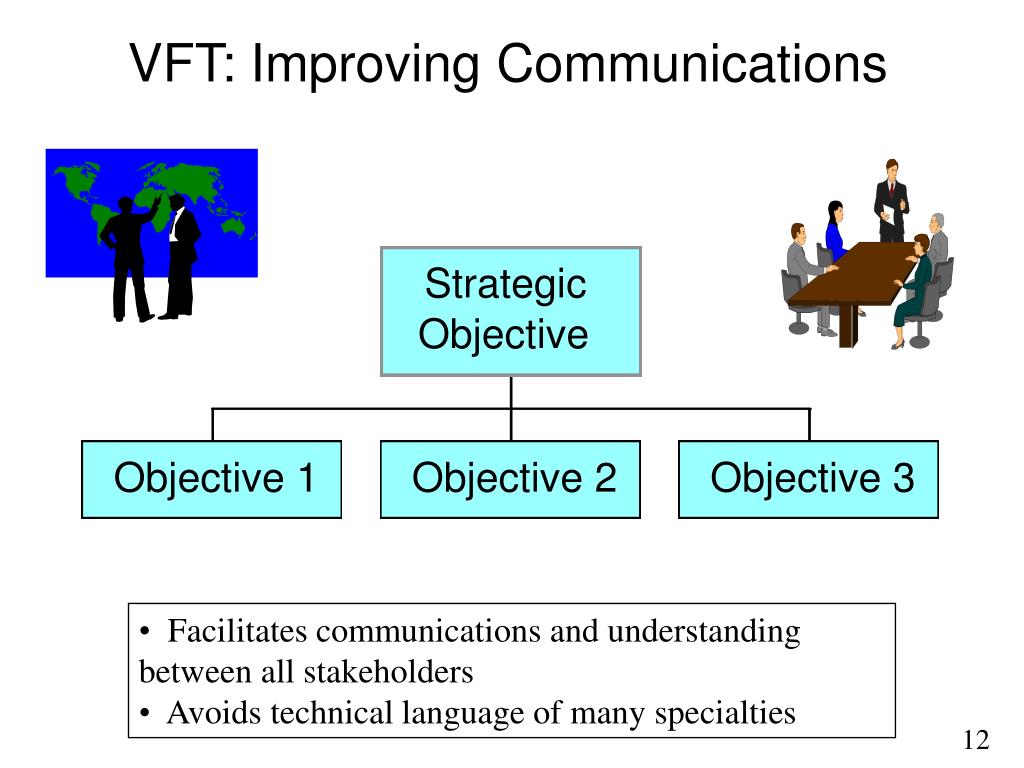 VFT: Improving Communications

Strategic Objective

Objective 1

Objective 2

Objective 3

• Facilitates communications and understanding between all stakeholders
• Avoids technical language of many specialties

12